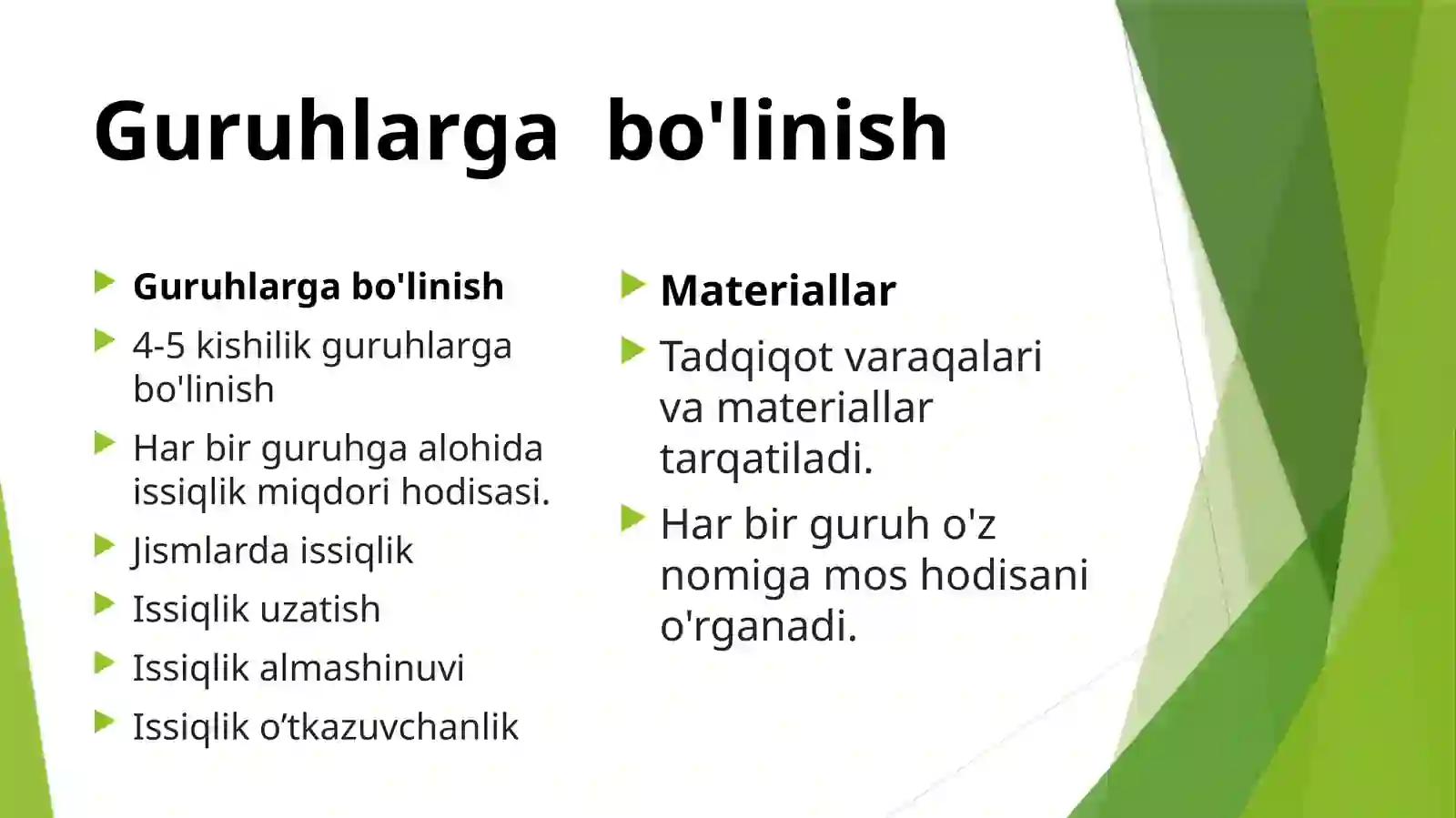 Guruhlarga  bo'linish

Guruhlarga bo'linish

4-5 kishilik guruhlarga bo'linish

Har bir guruhga alohida issiqlik miqdori hodisasi.

Jismlarda issiqlik

Issiqlik uzatish

Issiqlik almashinuvi

Issiqlik o’tkazuvchanlik

Materiallar

Tadqiqot varaqalari va materiallar tarqatiladi.

Har bir guruh o'z nomiga mos hodisani o'rganadi.